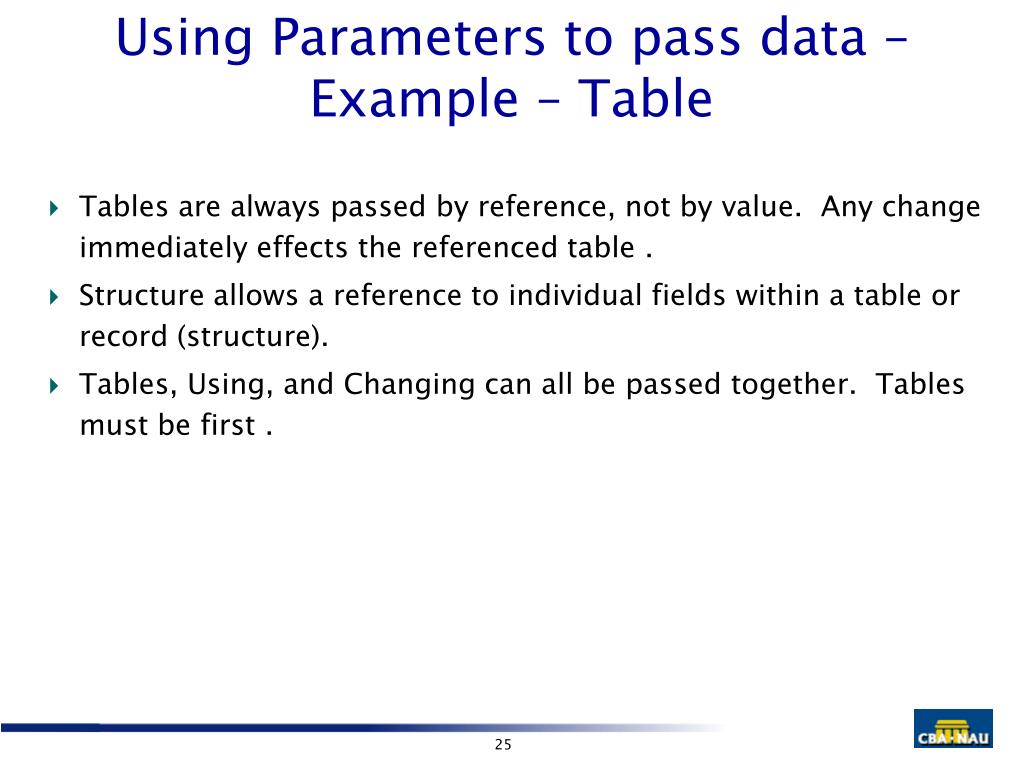 Using Parameters to pass data – Example – Table

Tables are always passed by reference, not by value. Any change immediately effects the referenced table .

Structure allows a reference to individual fields within a table or record (structure).

Tables, Using, and Changing can all be passed together. Tables must be first .

25

CBA·NAU